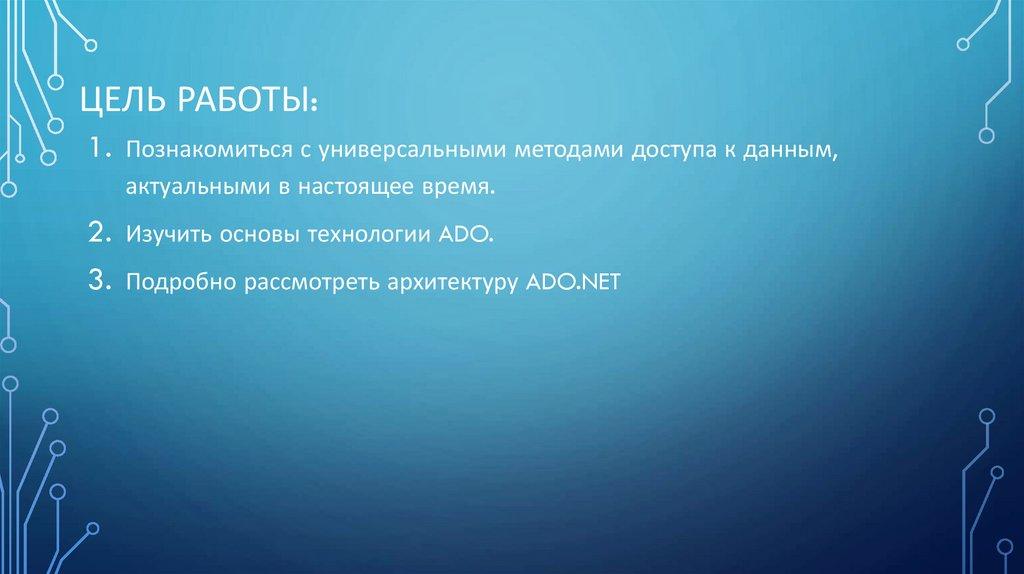 ЦЕЛЬ РАБОТЫ:

1. Познакомиться с универсальными методами доступа к данным, актуальными в настоящее время.

2. Изучить основы технологии ADO.

3. Подробно рассмотреть архитектуру ADO.NET